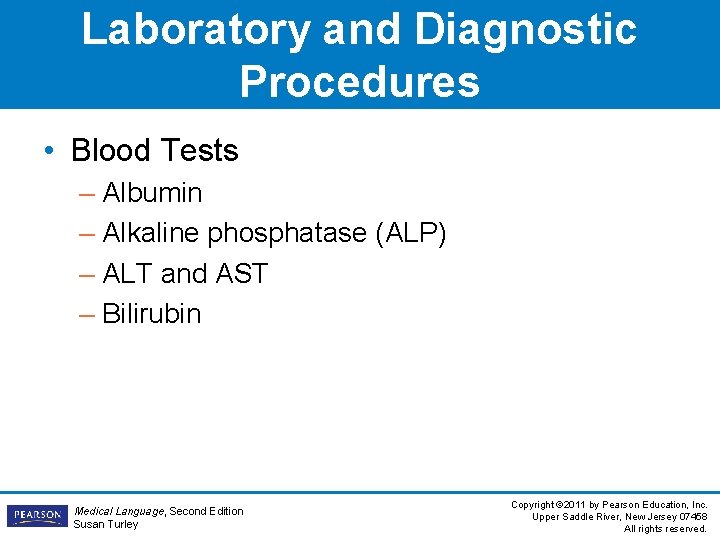 Laboratory and Diagnostic Procedures

• Blood Tests
– Albumin
– Alkaline phosphatase (ALP)
– ALT and AST
– Bilirubin

PEARSON

Medical Language, Second Edition
Susan Turley

Copyright ©2011 by Pearson Education, Inc.
Upper Saddle River, New Jersey 07458
All rights reserved.